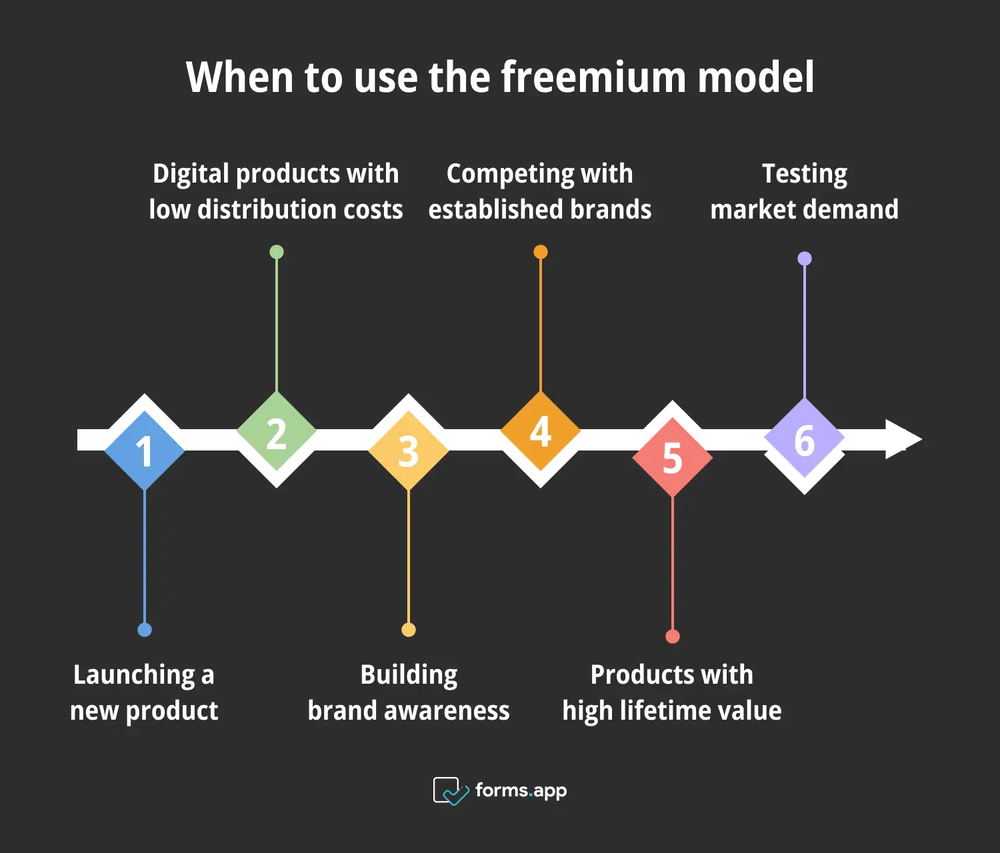 When to use the freemium model

Digital products with low distribution costs

Competing with established brands

Testing market demand

1

2

3

4

5

6

Launching a new product

Building brand awareness

Products with high lifetime value

forms.app